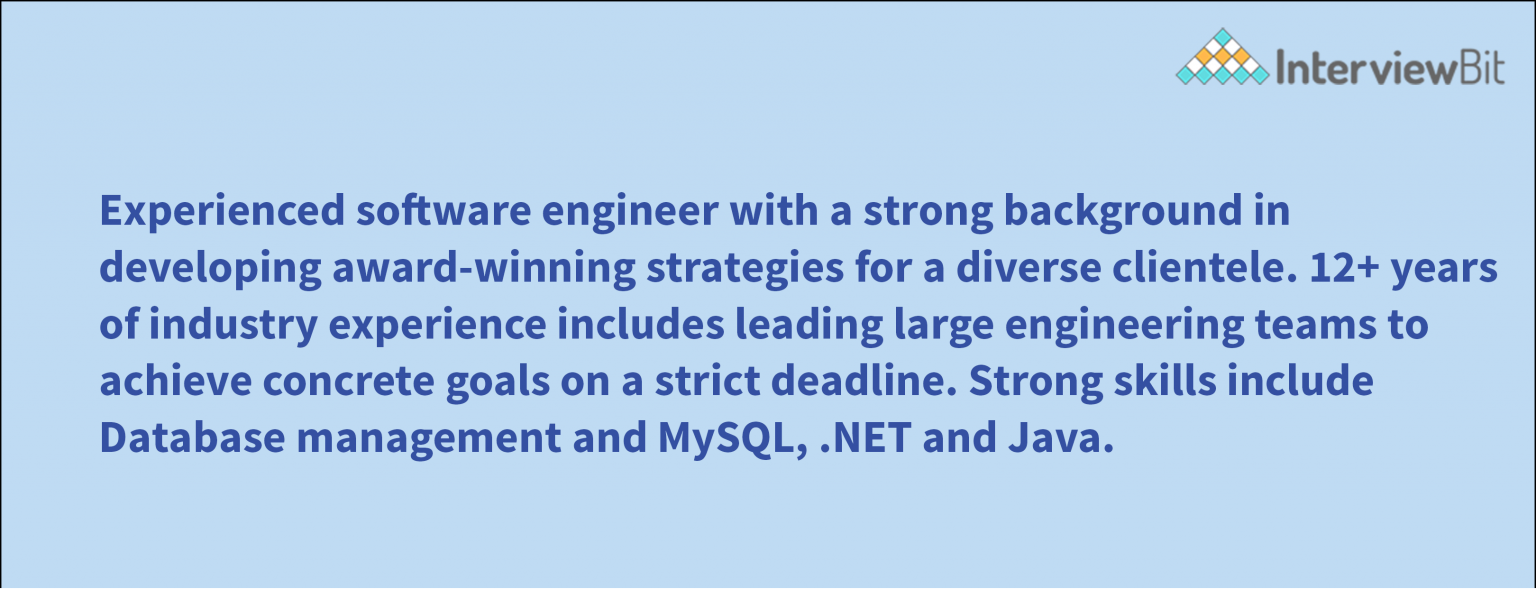 InterviewBit

Experienced software engineer with a strong background in developing award-winning strategies for a diverse clientele. 12+ years of industry experience includes leading large engineering teams to achieve concrete goals on a strict deadline. Strong skills include Database management and MySQL, .NET and Java.